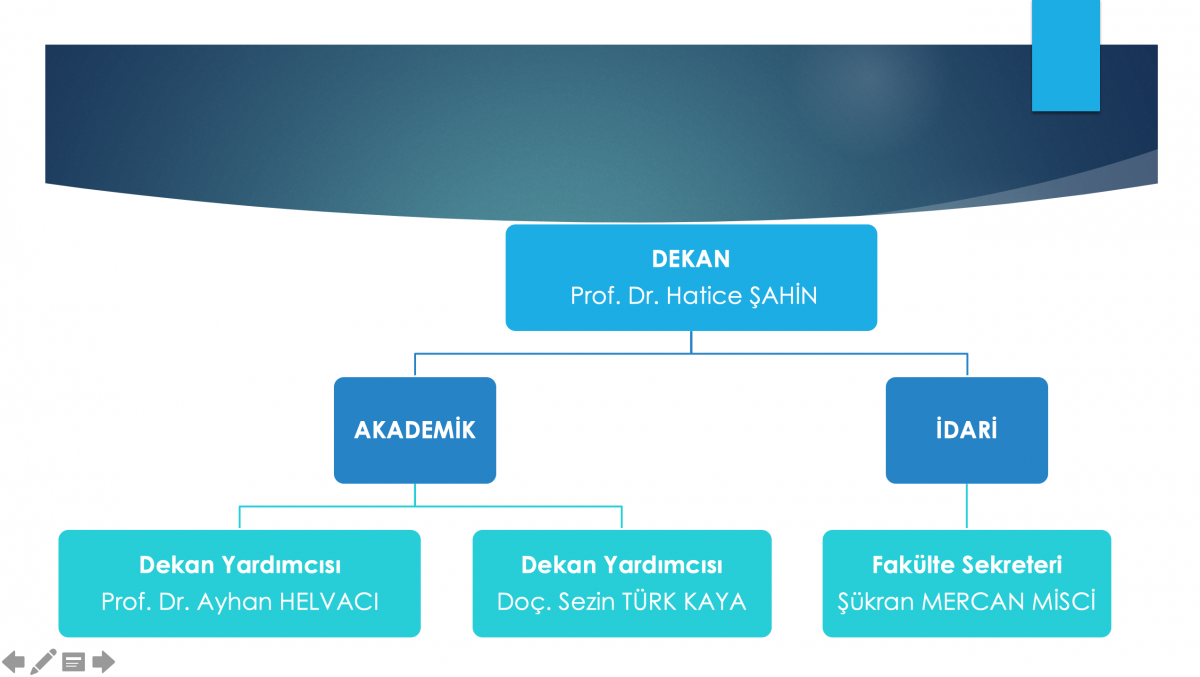 DEKAN
Prof. Dr. Hatice ŞAHİN

AKADEMİK

İDARİ

Dekan Yardımcısı
Prof. Dr. Ayhan HELVACI

Dekan Yardımcısı
Doç. Sezin TÜRK KAYA

Fakülte Sekreteri
Şükran MERCAN MİSCİ